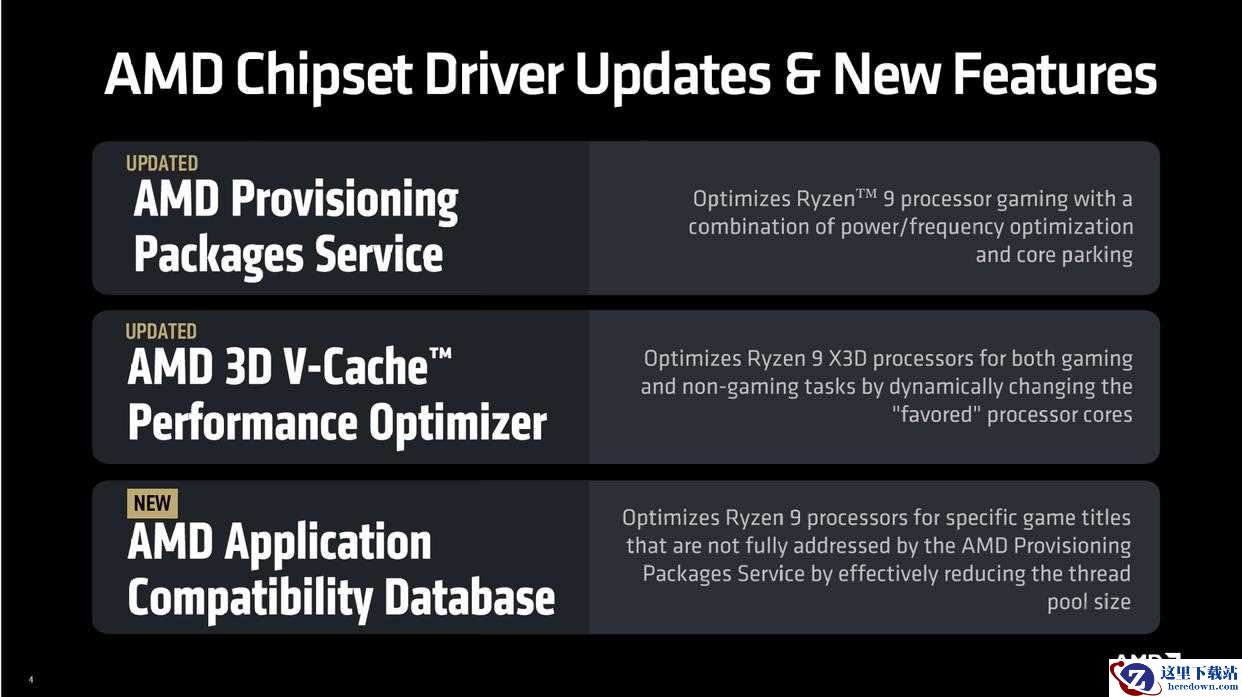 AMD Chipset Driver Updates & New Features

UPDATED
AMD Provisioning Packages Service

Optimizes Ryzen™ 9 processor gaming with a combination of power/frequency optimization and core parking

UPDATED
AMD 3D V-Cache™ Performance Optimizer

Optimizes Ryzen 9 X3D processors for both gaming and non-gaming tasks by dynamically changing the "favored" processor cores

NEW
AMD Application Compatibility Database

Optimizes Ryzen 9 processors for specific game titles that are not fully addressed by the AMD Provisioning Packages Service by effectively reducing the thread pool size

4

AMD

这里下载站
heredown.com